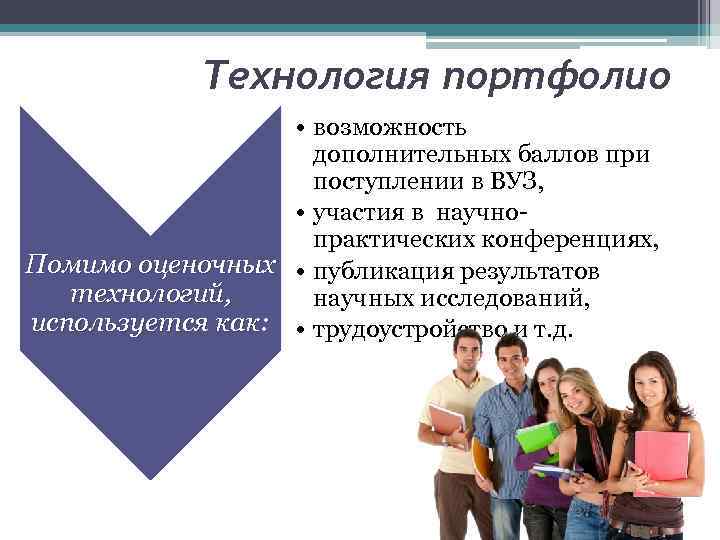 Технология портфолио

Помимо оценочных технологий, используется как:

• возможность дополнительных баллов при поступлении в ВУЗ,
• участия в научно-практических конференциях,
• публикация результатов научных исследований,
• трудоустройство и т.д.